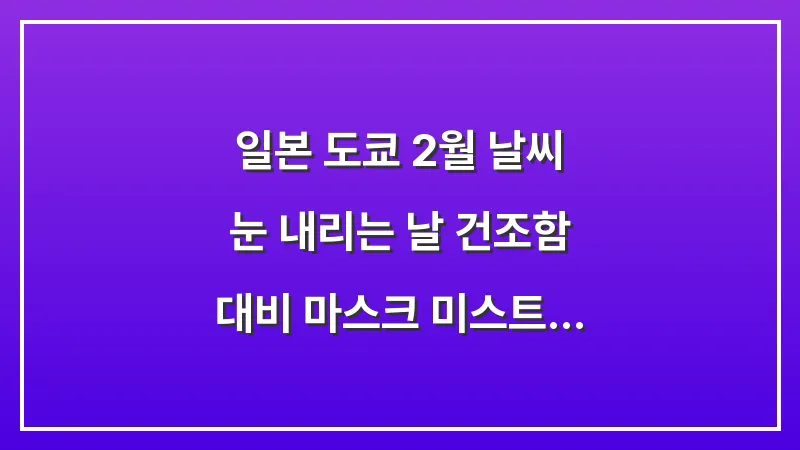 일본 도쿄 2월 날씨
눈 내리는 날 건조함
대비 마스크 미스트...